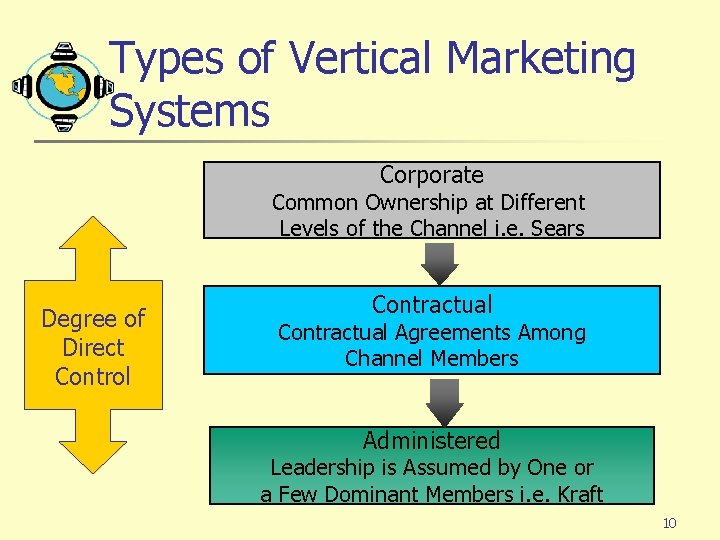 Types of Vertical Marketing Systems

Degree of Direct Control

Corporate
Common Ownership at Different Levels of the Channel i.e. Sears

Contractual
Contractual Agreements Among Channel Members

Administered
Leadership is Assumed by One or a Few Dominant Members i.e. Kraft

10